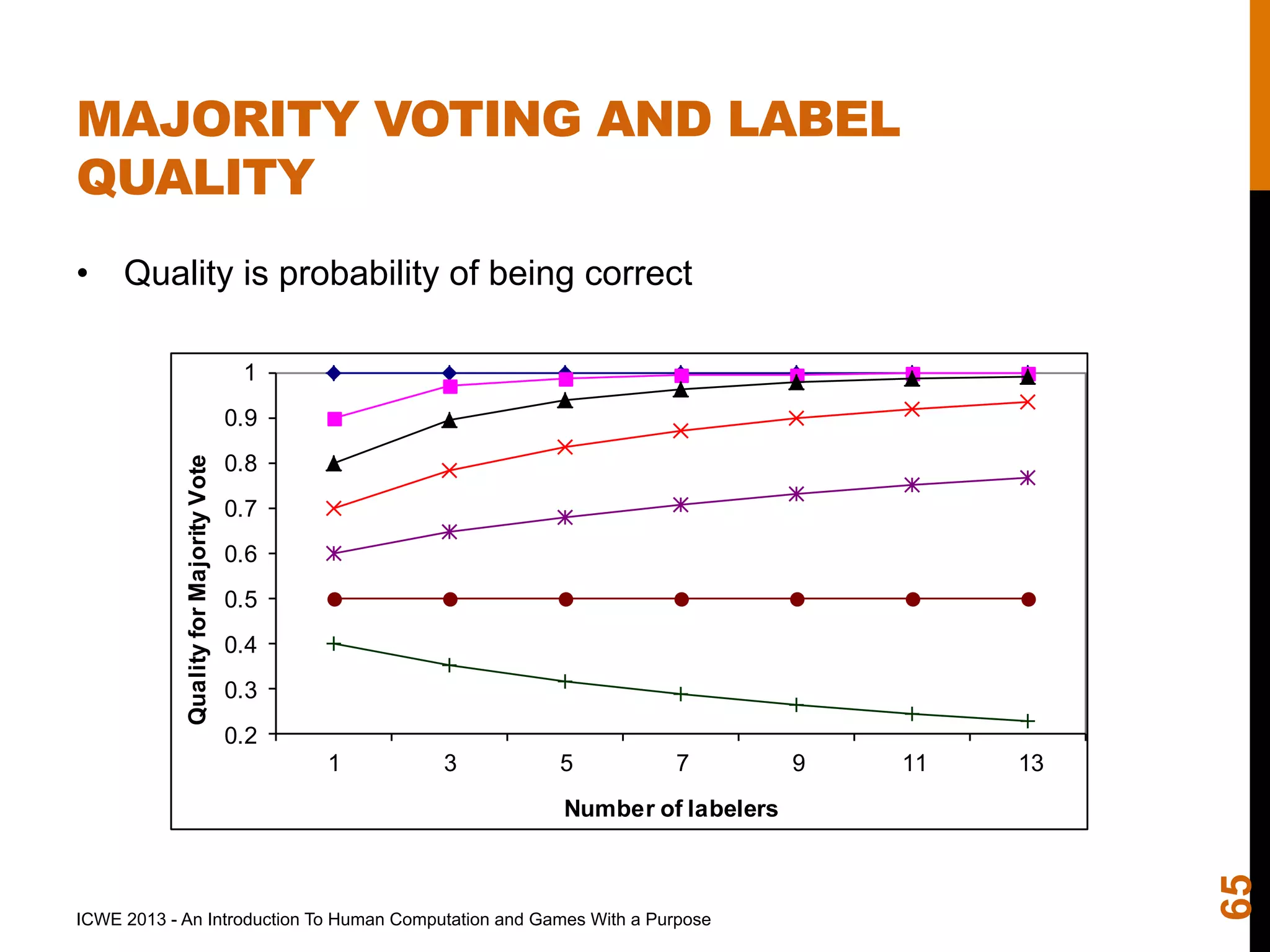 MAJORITY VOTING AND LABEL QUALITY

• Quality is probability of being correct

Quality for Majority Vote

1
0.9
0.8
0.7
0.6
0.5
0.4
0.3
0.2

1 3 5 7 9 11 13

Number of labelers

ICWE 2013 - An Introduction To Human Computation and Games With a Purpose

65